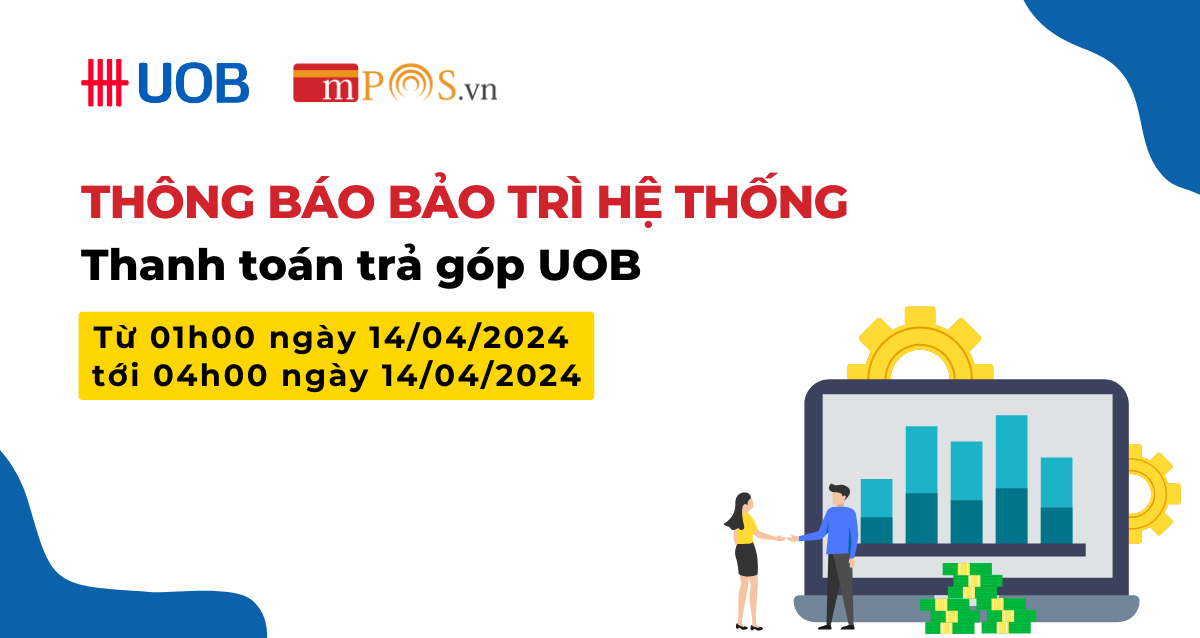 UOB mPOS.vn

THÔNG BÁO BẢO TRÌ HỆ THỐNG
Thanh toán trả góp UOB

Từ 01h00 ngày 14/04/2024
tới 04h00 ngày 14/04/2024